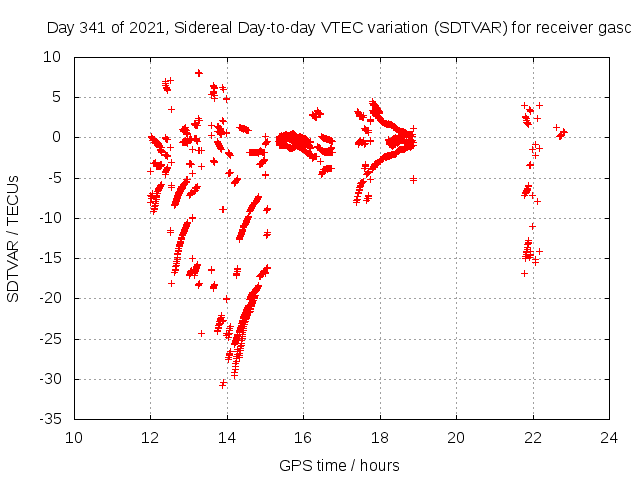 Day 341 of 2021, Sidereal Day-to-day VTEC variation (SDTVAR) for receiver gasc

SDTVAR / TECUs

10
5
0
-5
-10
-15
-20
-25
-30
-35

10 12 14 16 18 20 22 24

GPS time / hours